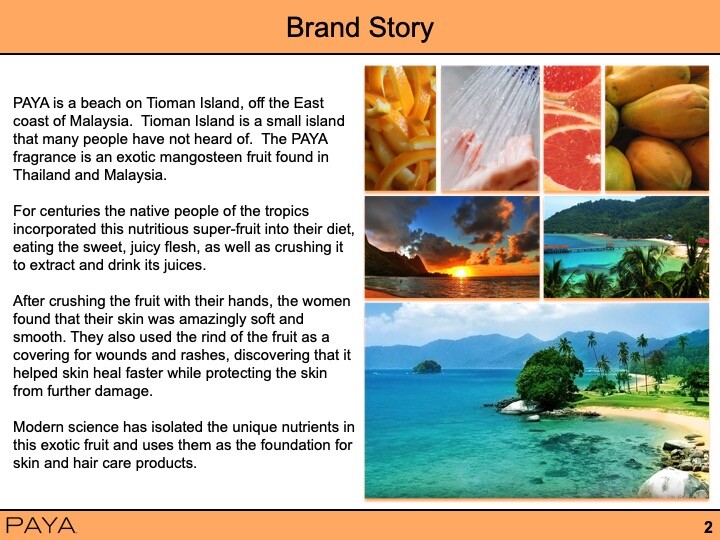 Brand Story

PAYA is a beach on Tioman Island, off the East coast of Malaysia.  Tioman Island is a small island that many people have not heard of.  The PAYA fragrance is an exotic mangosteen fruit found in Thailand and Malaysia.

For centuries the native people of the tropics incorporated this nutritious super-fruit into their diet, eating the sweet, juicy flesh, as well as crushing it to extract and drink its juices.

After crushing the fruit with their hands, the women found that their skin was amazingly soft and smooth. They also used the rind of the fruit as a covering for wounds and rashes, discovering that it helped skin heal faster while protecting the skin from further damage.

Modern science has isolated the unique nutrients in this exotic fruit and uses them as the foundation for skin and hair care products.

PAYA

2